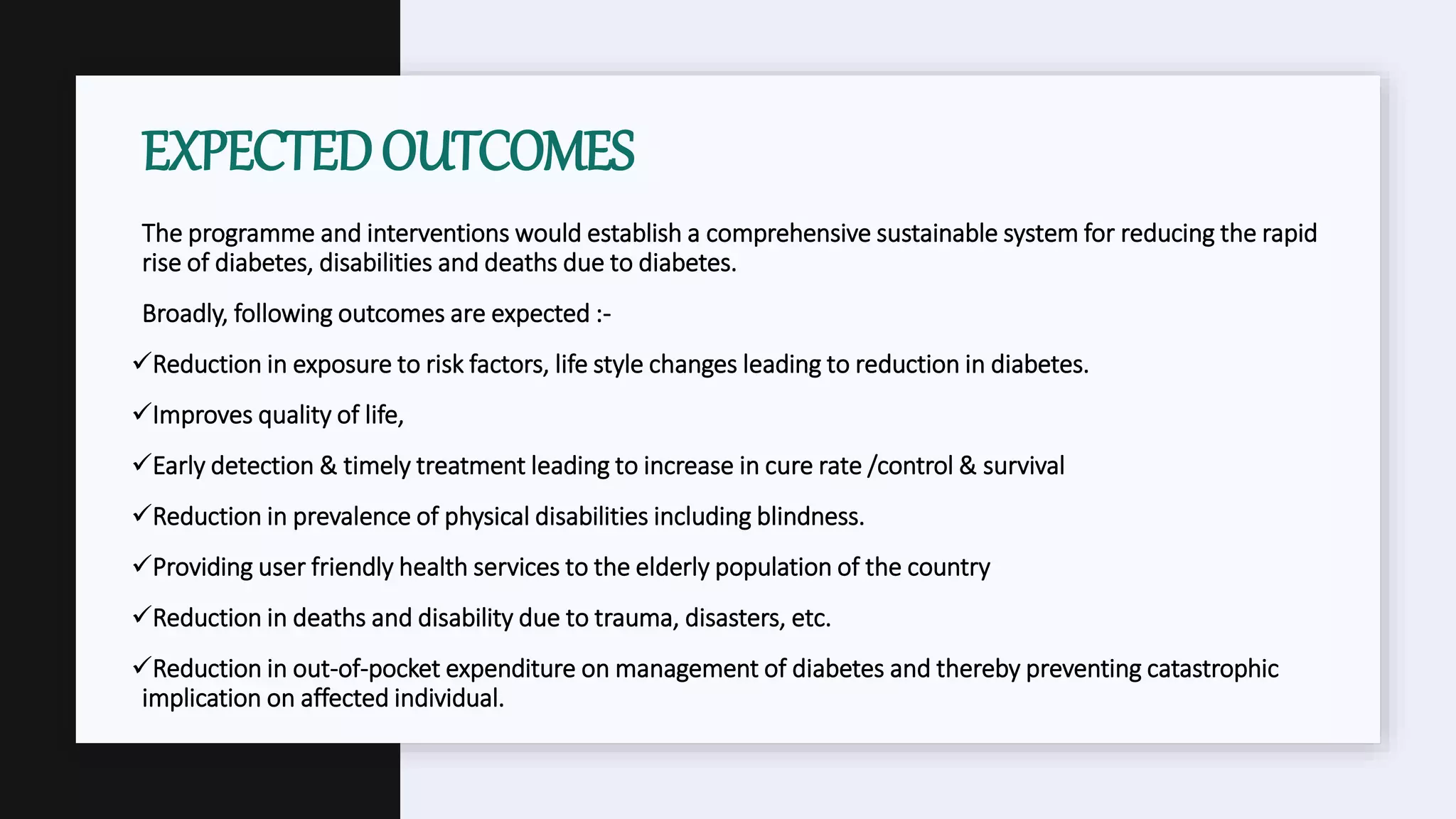 EXPECTED OUTCOMES

The programme and interventions would establish a comprehensive sustainable system for reducing the rapid rise of diabetes, disabilities and deaths due to diabetes.

Broadly, following outcomes are expected :-

✓Reduction in exposure to risk factors, life style changes leading to reduction in diabetes.

✓Improves quality of life,

✓Early detection & timely treatment leading to increase in cure rate /control & survival

✓Reduction in prevalence of physical disabilities including blindness.

✓Providing user friendly health services to the elderly population of the country

✓Reduction in deaths and disability due to trauma, disasters, etc.

✓Reduction in out-of-pocket expenditure on management of diabetes and thereby preventing catastrophic implication on affected individual.